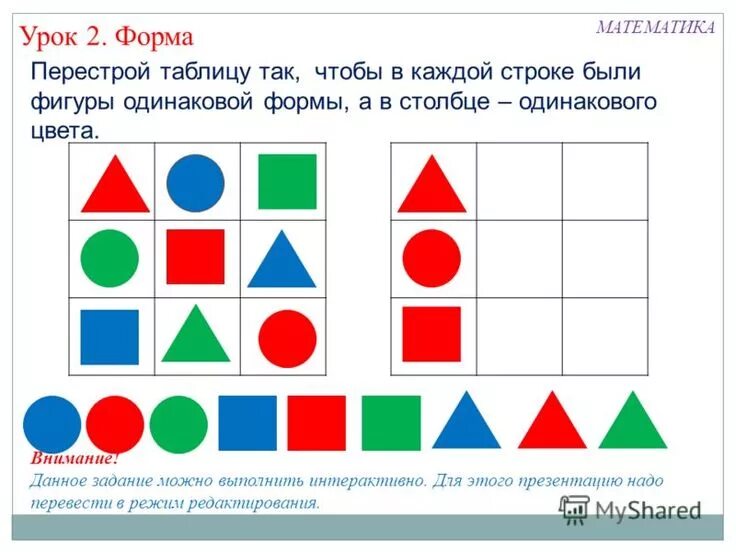 Урок 2. Форма

МАТЕМАТИКА

Перестрой таблицу так, чтобы в каждой строке были фигуры одинаковой формы, а в столбце – одинакового цвета.

Внимание!
Данное задание можно выполнить интерактивно. Для этого презентацию надо перевести в режим редактирования.

MyShared